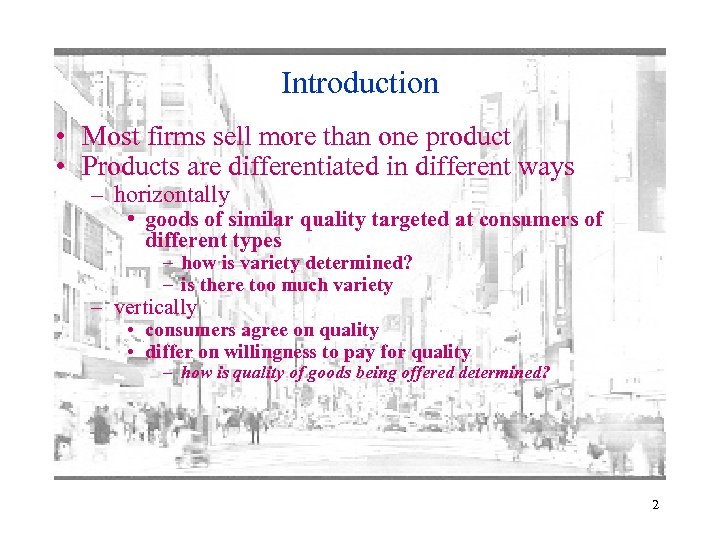 Introduction

• Most firms sell more than one product
• Products are differentiated in different ways
– horizontally
• goods of similar quality targeted at consumers of different types
– how is variety determined?
– is there too much variety
– vertically
• consumers agree on quality
• differ on willingness to pay for quality
– how is quality of goods being offered determined?

2